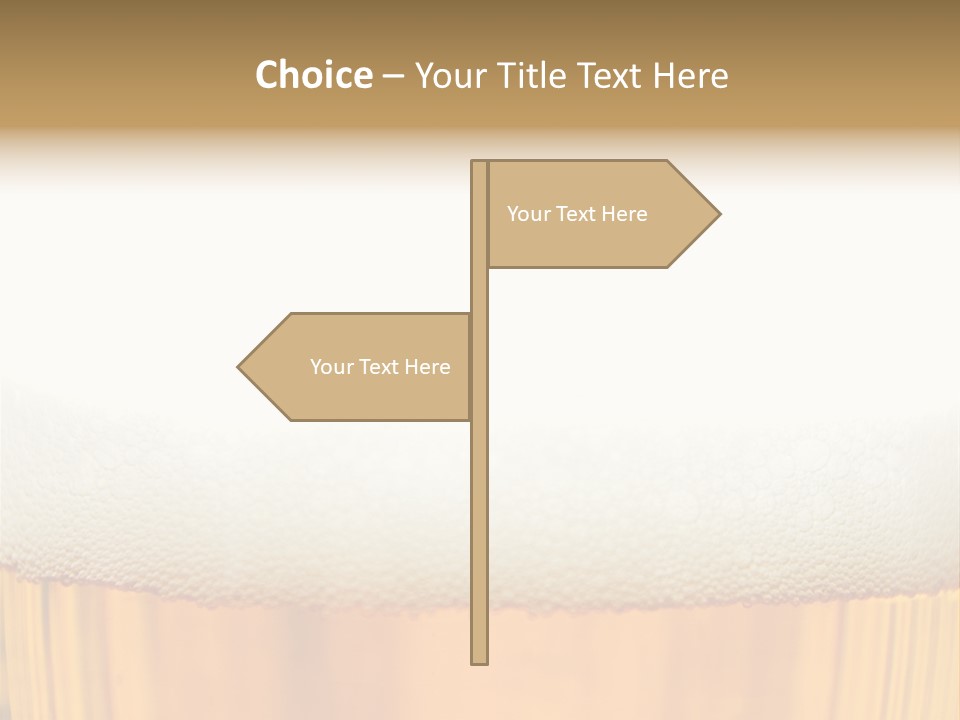 Choice – Your Title Text Here

Your Text Here

Your Text Here